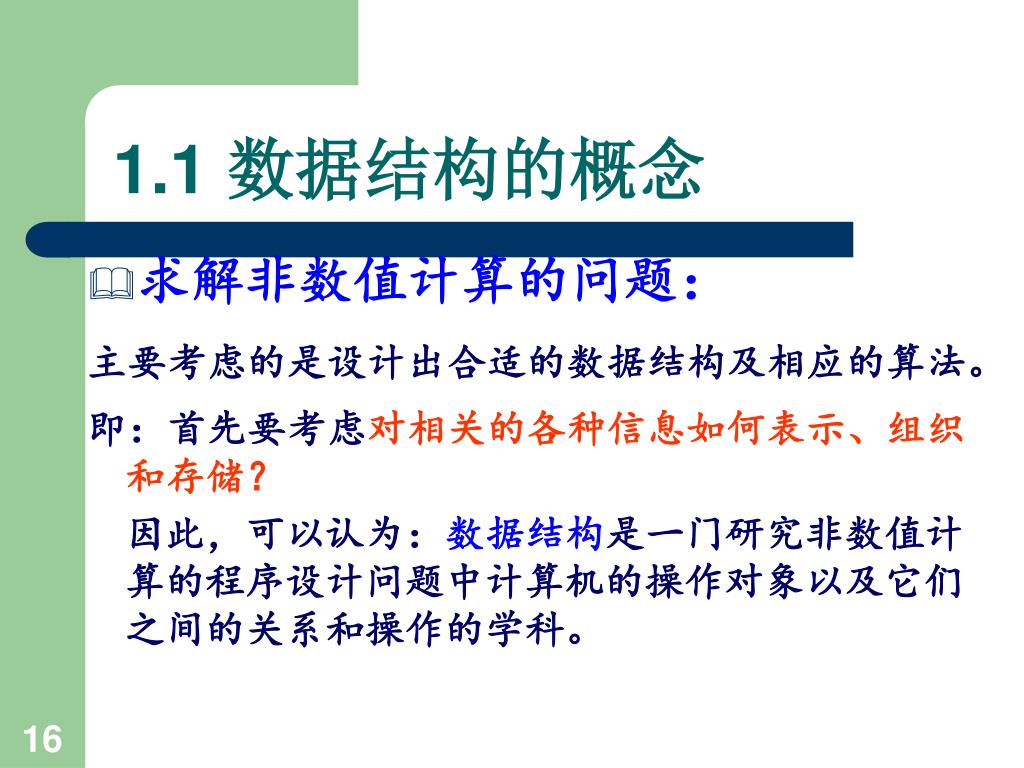 1.1 数据结构的概念

求解非数值计算的问题：

主要考虑的是设计出合适的数据结构及相应的算法。

即：首先要考虑对相关的各种信息如何表示、组织和存储？

因此，可以认为：数据结构是一门研究非数值计算的程序设计问题中计算机的操作对象以及它们之间的关系和操作的学科。

16